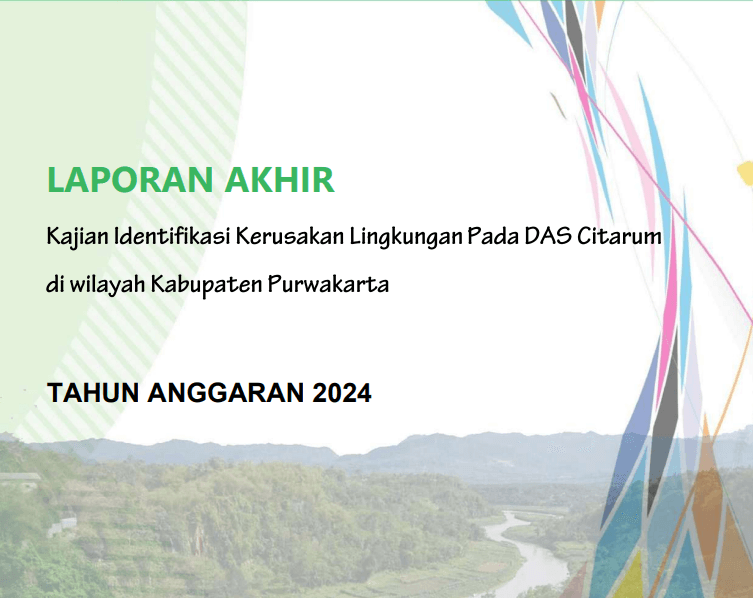 LAPORAN AKHIR

Kajian Identifikasi Kerusakan Lingkungan Pada DAS Citarum di wilayah Kabupaten Purwakarta

TAHUN ANGGARAN 2024